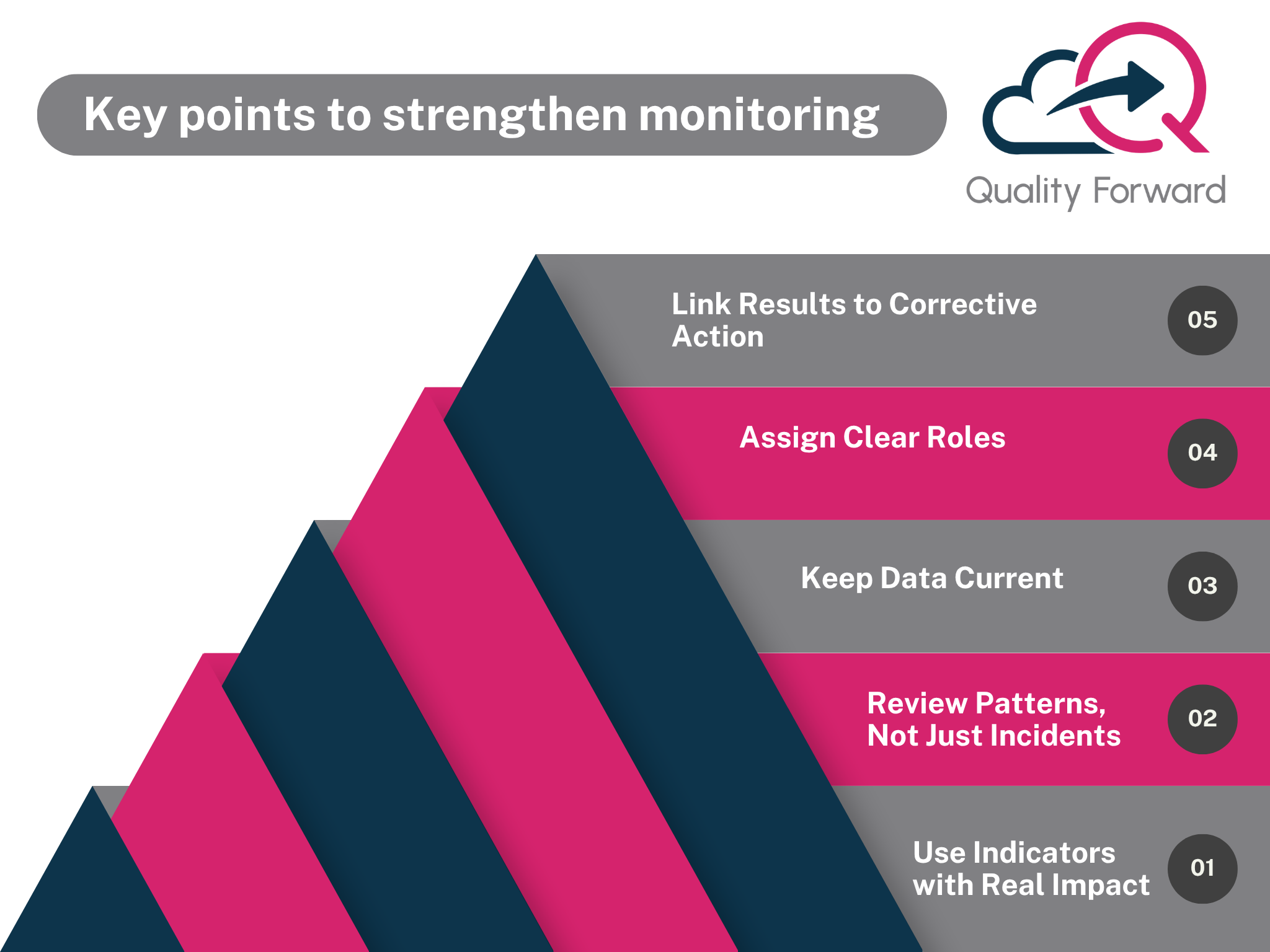 Key points to strengthen monitoring

Quality Forward

Link Results to Corrective Action
05

Assign Clear Roles
04

Keep Data Current
03

Review Patterns, Not Just Incidents
02

Use Indicators with Real Impact
01